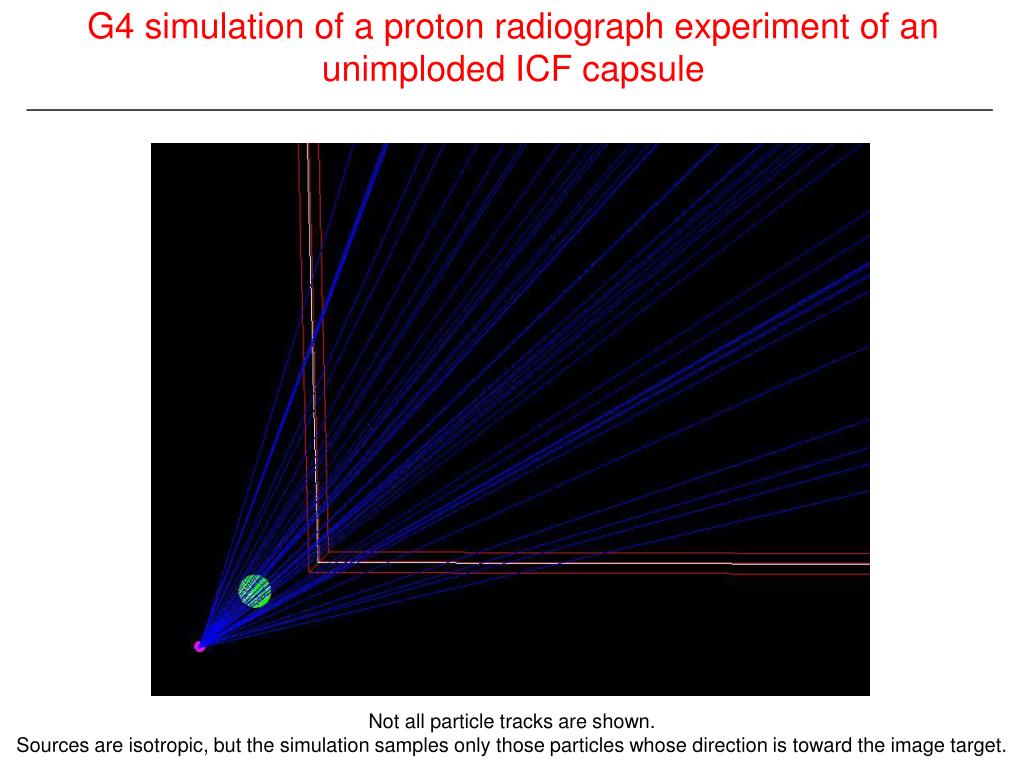 G4 simulation of a proton radiograph experiment of an unimploded ICF capsule

Not all particle tracks are shown.
Sources are isotropic, but the simulation samples only those particles whose direction is toward the image target.